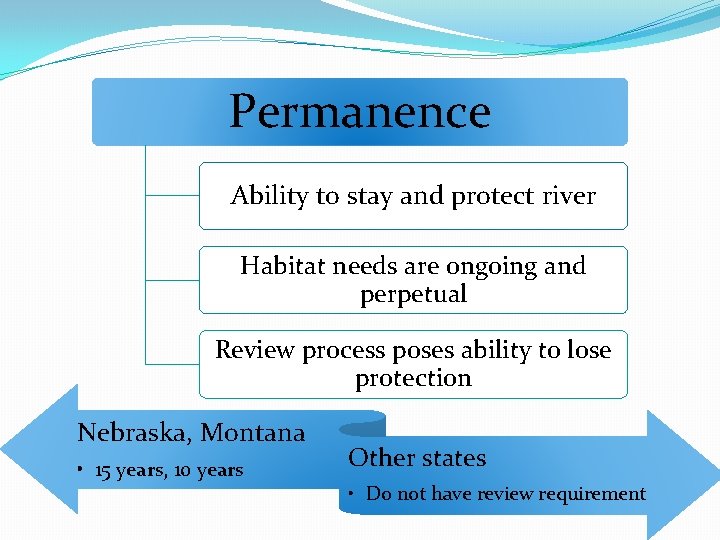 Permanence

Ability to stay and protect river

Habitat needs are ongoing and perpetual

Review process poses ability to lose protection

Nebraska, Montana

• 15 years, 10 years

Other states

• Do not have review requirement